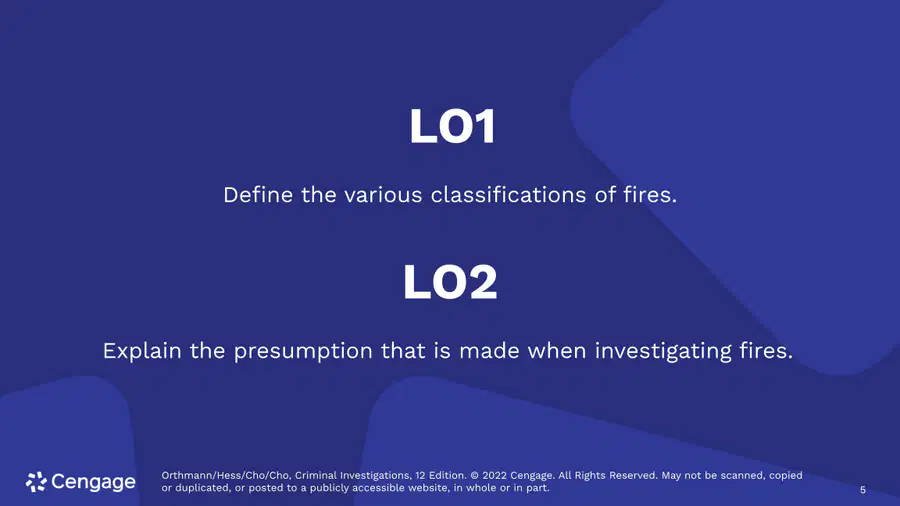 LO1

Define the various classifications of fires.

LO2

Explain the presumption that is made when investigating fires.

Cengage

Orthmann/Hess/Cho/Cho, Criminal Investigations, 12 Edition. © 2022 Cengage. All Rights Reserved. May not be scanned, copied or duplicated, or posted to a publicly accessible website, in whole or in part.

5